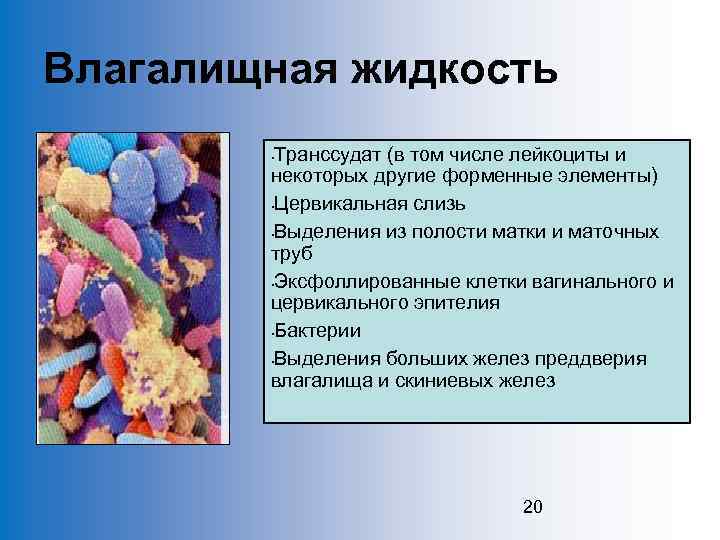 Влагалищная жидкость

•Транссудат (в том числе лейкоциты и некоторых другие форменные элементы)

•Цервикальная слизь

•Выделения из полости матки и маточных труб

•Эксфоллированные клетки вагинального и цервикального эпителия

•Бактерии

•Выделения больших желез преддверия влагалища и скиниевых желез

20